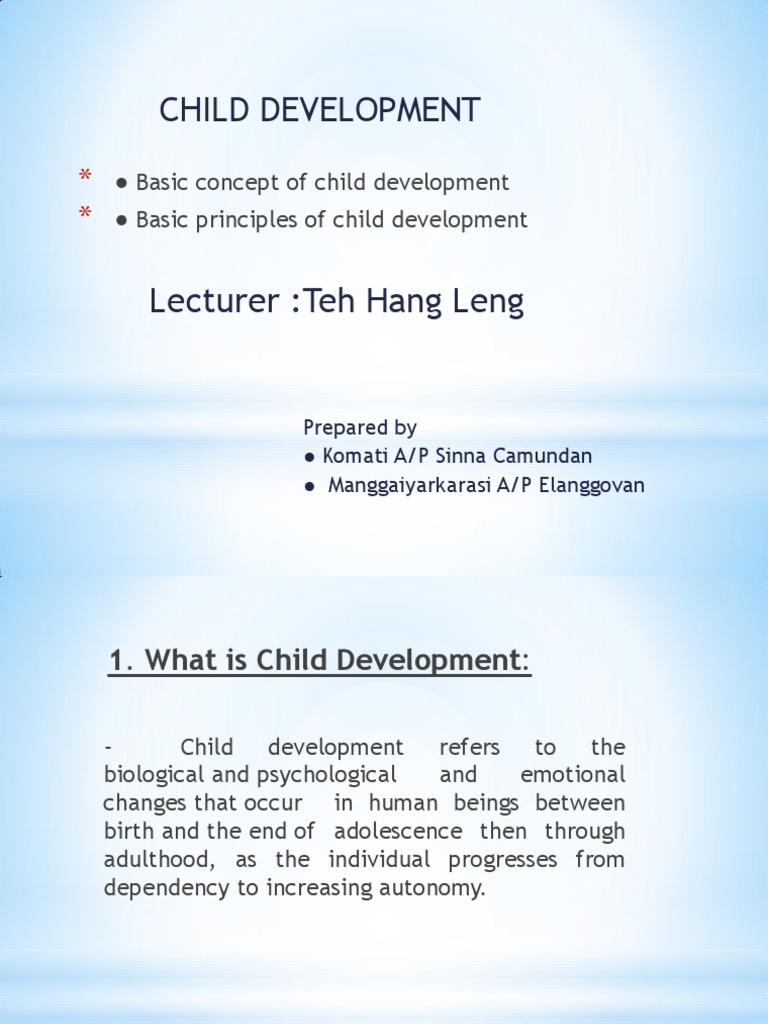 CHILD DEVELOPMENT

* ● Basic concept of child development
* ● Basic principles of child development

Lecturer :Teh Hang Leng

Prepared by
● Komati A/P Sinna Camundan
● Manggaiyarkarasi A/P Elanggovan

1. What is Child Development:

- Child development refers to the biological and psychological and emotional changes that occur in human beings between birth and the end of adolescence then through adulthood, as the individual progresses from dependency to increasing autonomy.